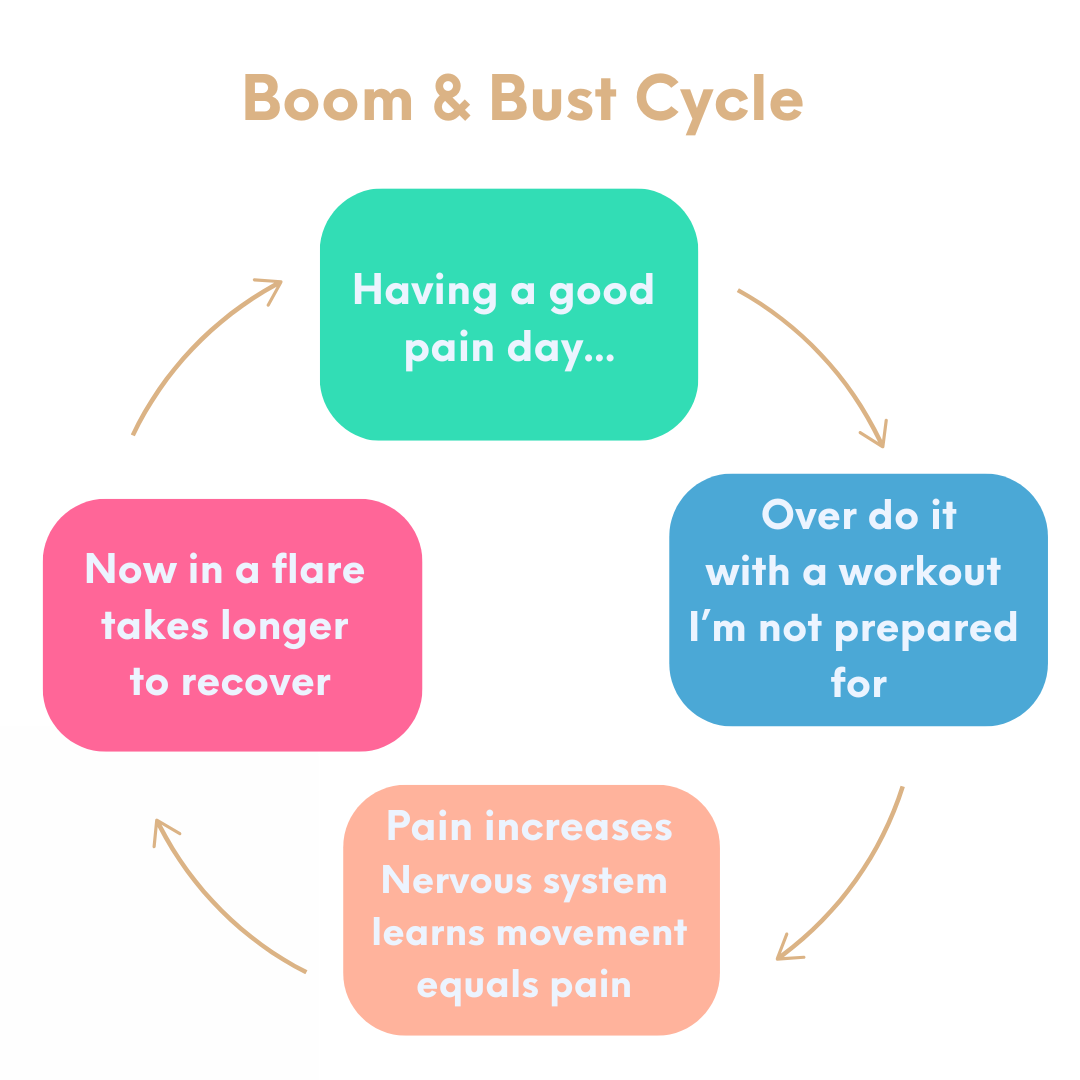 Boom & Bust Cycle

Having a good pain day...

Over do it with a workout I'm not prepared for

Pain increases Nervous system learns movement equals pain

Now in a flare takes longer to recover